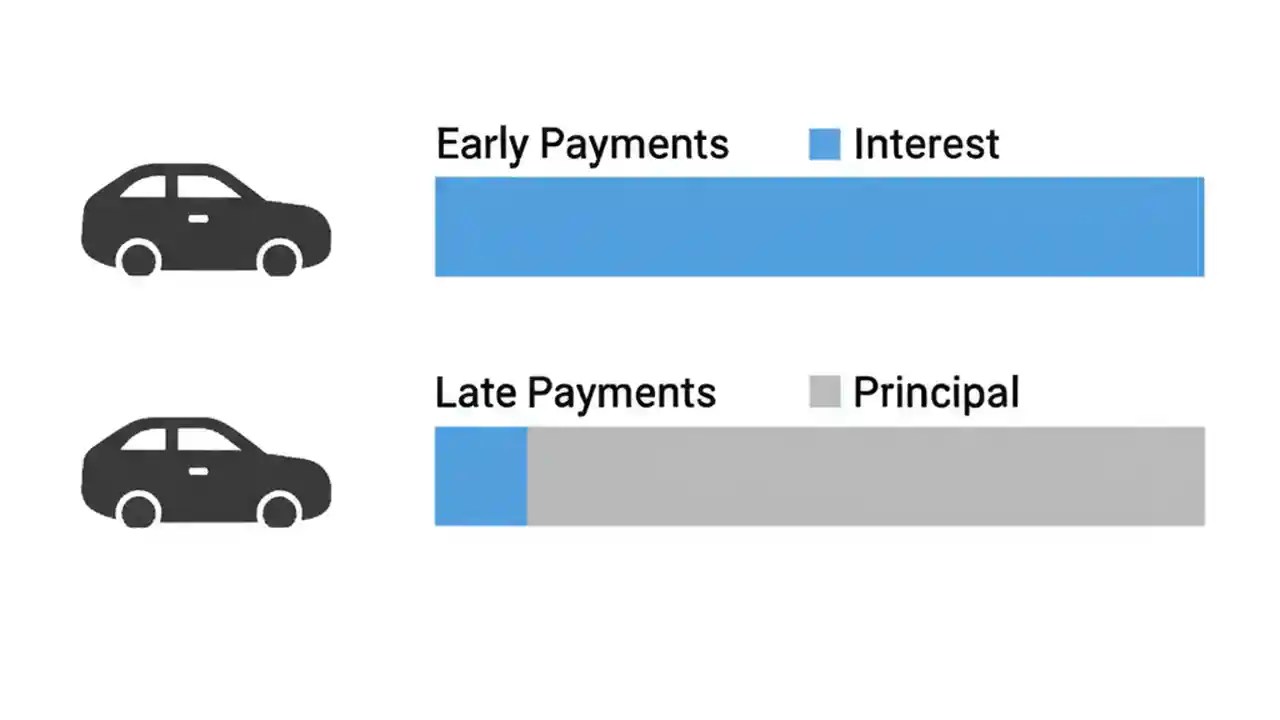 Early Payments Interest

Late Payments Principal